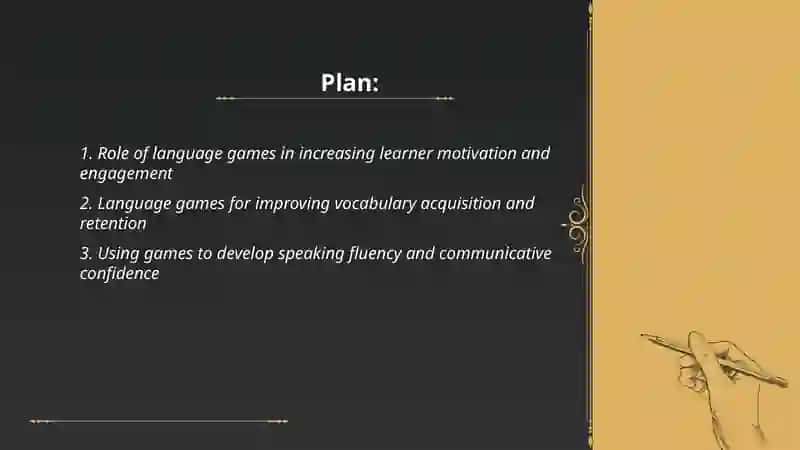 Plan:

1. Role of language games in increasing learner motivation and engagement

2. Language games for improving vocabulary acquisition and retention

3. Using games to develop speaking fluency and communicative confidence